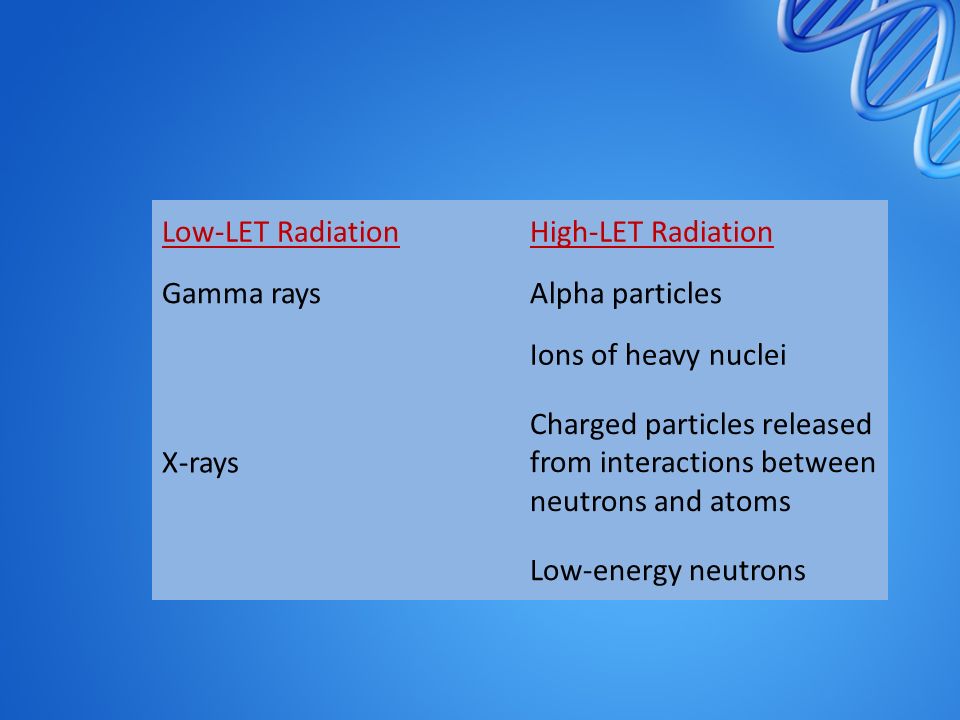 | Low-LET Radiation | High-LET Radiation |
|---|---|
| Gamma rays | Alpha particles |
| | Ions of heavy nuclei |
| X-rays | Charged particles released from interactions between neutrons and atoms |
| | Low-energy neutrons |